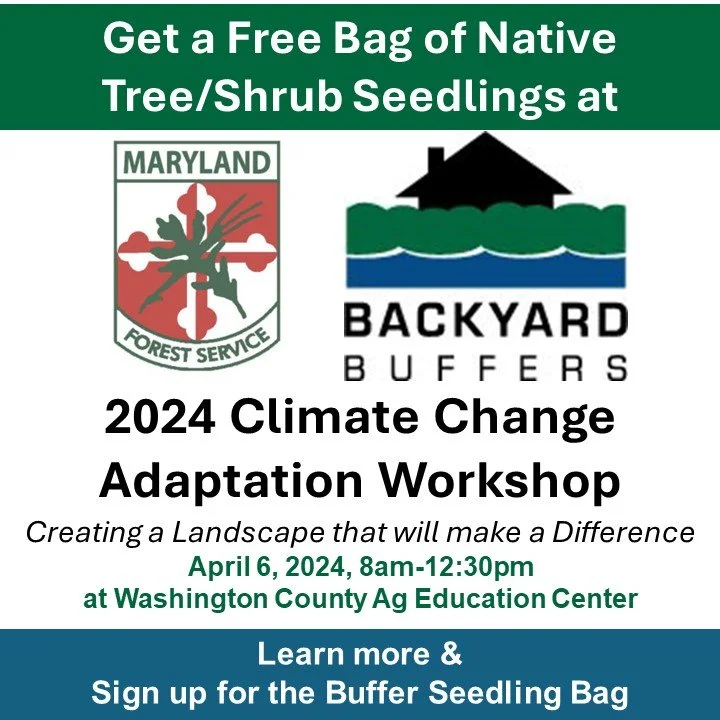 Get a Free Bag of Native Tree/Shrub Seedlings at

MARYLAND

FOREST SERVICE

BACKYARD
BUFFERS

2024 Climate Change Adaptation Workshop

Creating a Landscape that will make a Difference

April 6, 2024, 8am-12:30pm
at Washington County Ag Education Center

Learn more &
Sign up for the Buffer Seedling Bag